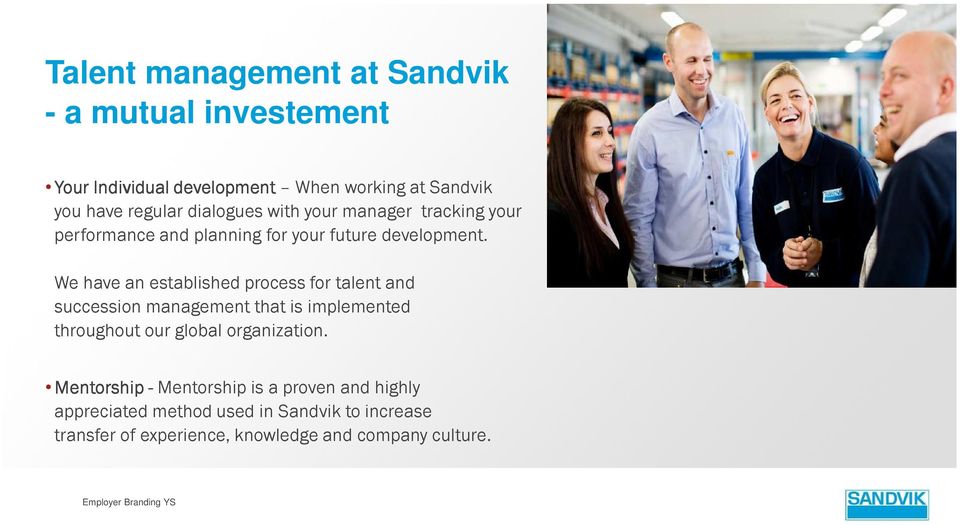 Talent management at Sandvik - a mutual investement

• Your Individual development – When working at Sandvik you have regular dialogues with your manager tracking your performance and planning for your future development.

We have an established process for talent and succession management that is implemented throughout our global organization.

• Mentorship - Mentorship is a proven and highly appreciated method used in Sandvik to increase transfer of experience, knowledge and company culture.

Employer Branding YS

SANDVIK